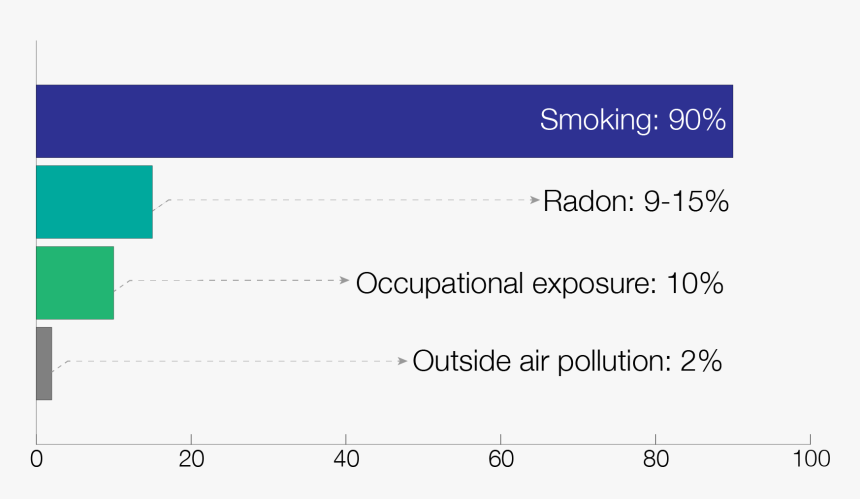 Smoking: 90%

Radon: 9-15%

Occupational exposure: 10%

Outside air pollution: 2%

0
20
40
60
80
100